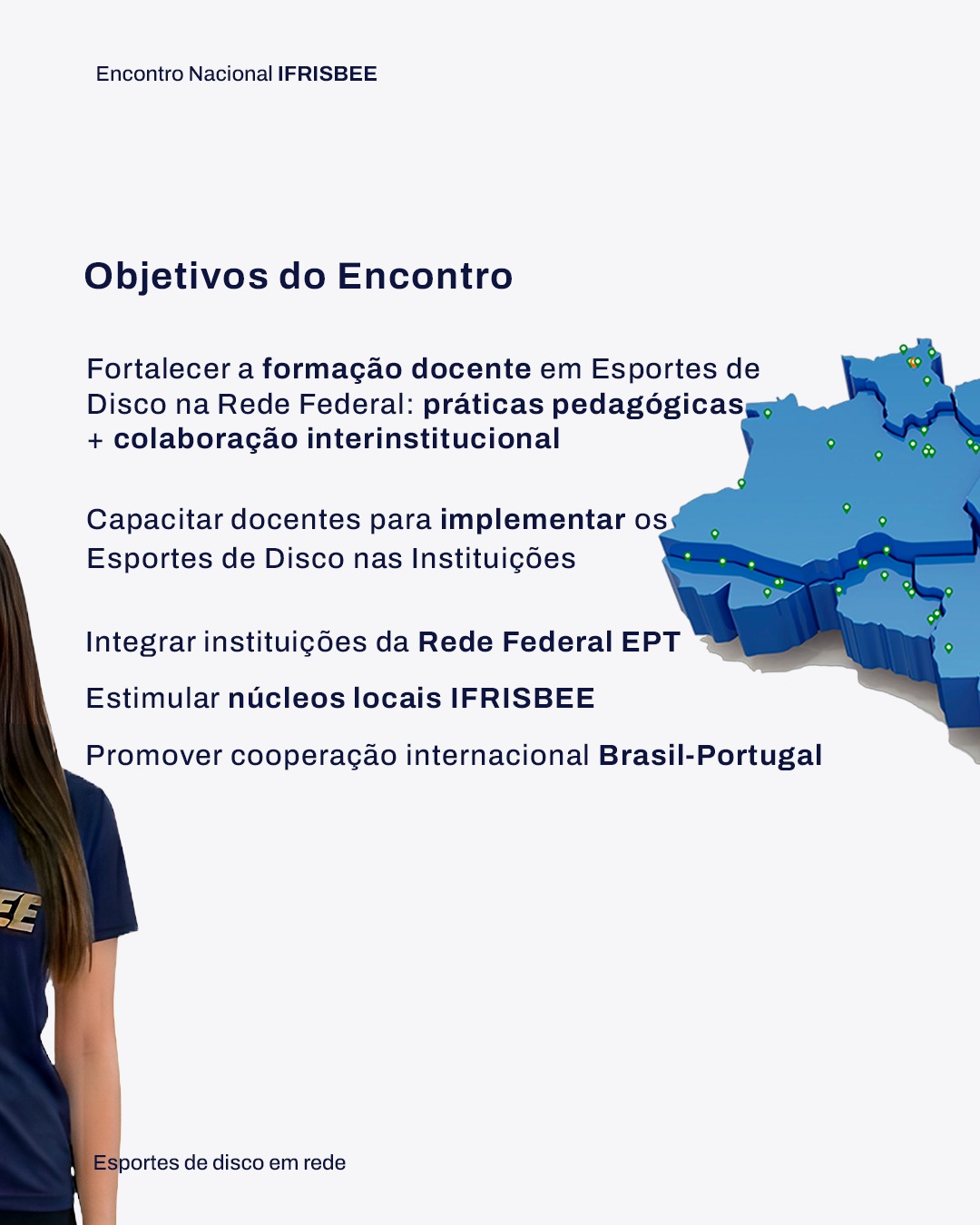 Encontro Nacional IFRISBEE

Objetivos do Encontro

Fortalecer a formação docente em Esportes de Disco na Rede Federal: práticas pedagógicas + colaboração interinstitucional

Capacitar docentes para implementar os Esportes de Disco nas Instituições

Integrar instituições da Rede Federal EPT

Estimular núcleos locais IFRISBEE

Promover cooperação internacional Brasil-Portugal

EE

Esportes de disco em rede